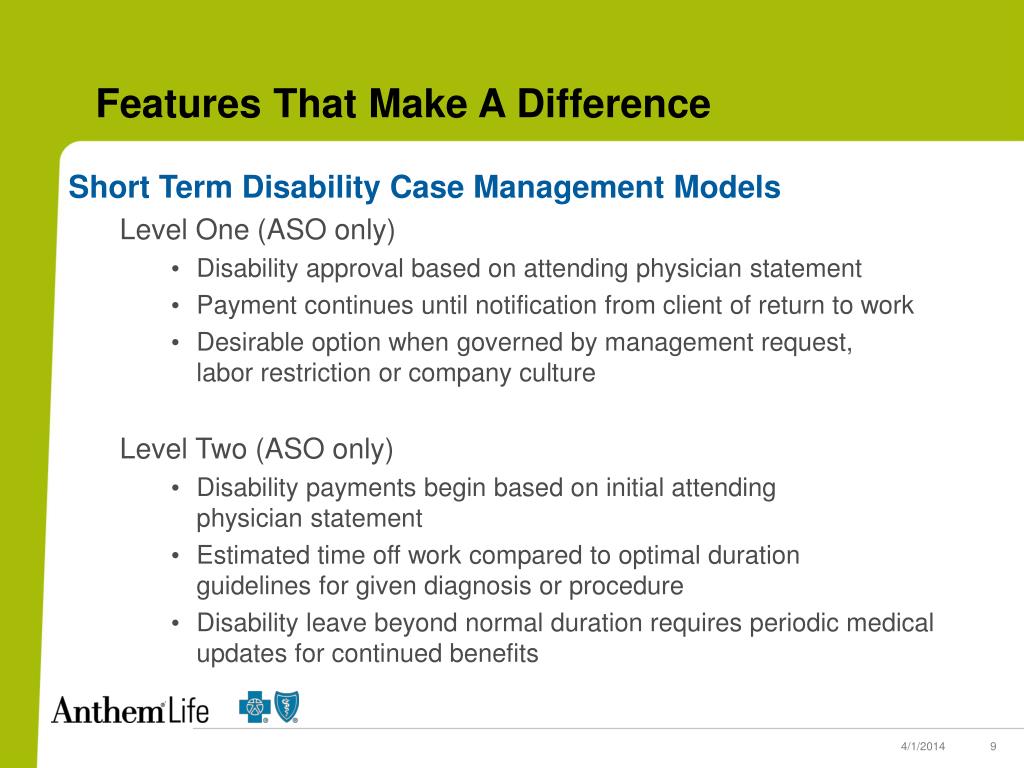 Features That Make A Difference

Short Term Disability Case Management Models

Level One (ASO only)

• Disability approval based on attending physician statement
• Payment continues until notification from client of return to work
• Desirable option when governed by management request, labor restriction or company culture

Level Two (ASO only)

• Disability payments begin based on initial attending physician statement
• Estimated time off work compared to optimal duration guidelines for given diagnosis or procedure
• Disability leave beyond normal duration requires periodic medical updates for continued benefits

Anthem Life

4/1/2014 9